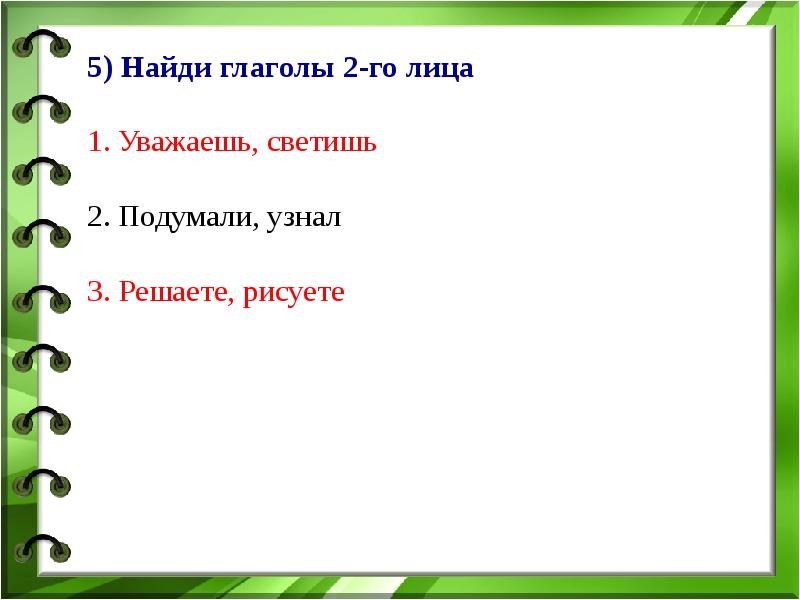 5) Найди глаголы 2-го лица

1. Уважаешь, светишь

2. Подумали, узнал

3. Решаете, рисуете